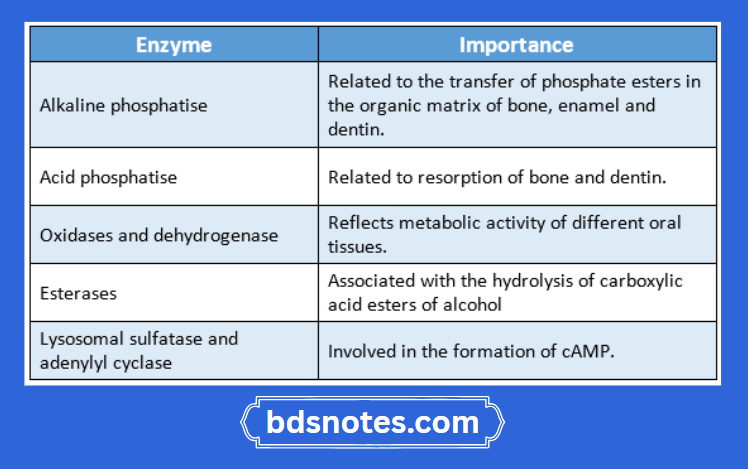 | Enzyme | Importance |
|---|---|
| Alkaline phosphatise | Related to the transfer of phosphate esters in the organic matrix of bone, enamel and dentin. |
| Acid phosphatise | Related to resorption of bone and dentin. |
| Oxidases and dehydrogenase | Reflects metabolic activity of different oral tissues. |
| Esterases | Associated with the hydrolysis of carboxylic acid esters of alcohol |
| Lysosomal sulfatase and adenylyl cyclase | Involved in the formation of cAMP. |

bdsnotes.com